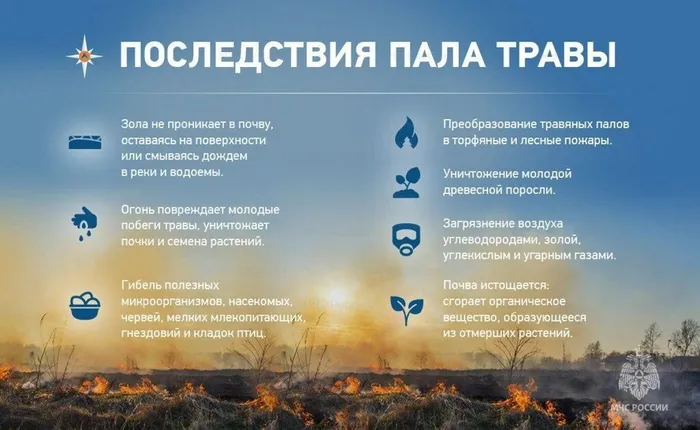 ПОСЛЕДСТВИЯ ПАЛА ТРАВЫ

Зола не проникает в почву, оставаясь на поверхности или смываясь дождем в реки и водоемы.

Огонь повреждает молодые побеги травы, уничтожает почки и семена растений.

Гибель полезных микроорганизмов, насекомых, червей, мелких млекопитающих, гнездовий и кладок птиц.

Преобразование травяных палов в торфяные и лесные пожары.

Уничтожение молодой древесной поросли.

Загрязнение воздуха углеводородами, золой, углекислым и угарным газами.

Почва истощается: сгорает органическое вещество, образующееся из отмерших растений.

МЧС РОССИИ